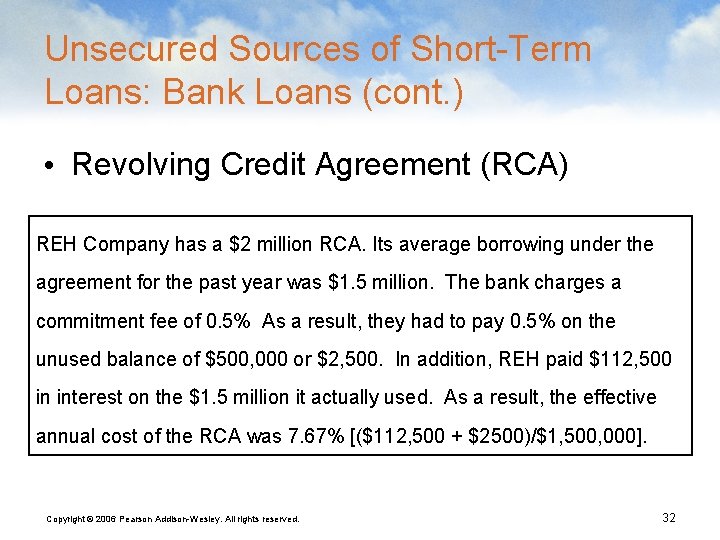 Unsecured Sources of Short-Term Loans: Bank Loans (cont.)

• Revolving Credit Agreement (RCA)

REH Company has a \$2 million RCA. Its average borrowing under the agreement for the past year was \$1.5 million. The bank charges a commitment fee of 0.5% As a result, they had to pay 0.5% on the unused balance of \$500,000 or \$2,500. In addition, REH paid \$112,500 in interest on the \$1.5 million it actually used. As a result, the effective annual cost of the RCA was 7.67% [(\$112,500 + \$2500)/\$1,500,000].

Copyright © 2006 Pearson Addison-Wesley. All rights reserved.

32